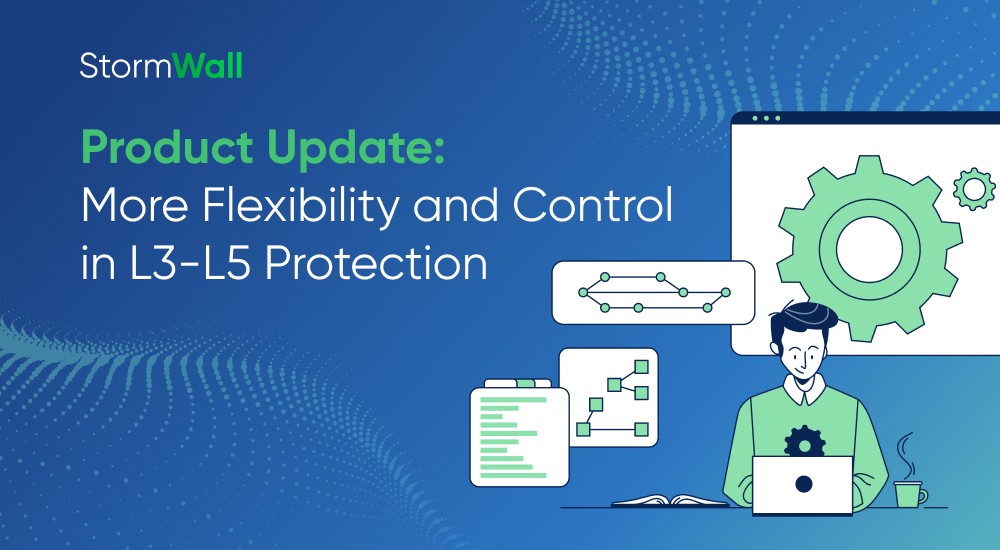 StormWall

Product Update:
More Flexibility and Control in L3-L5 Protection